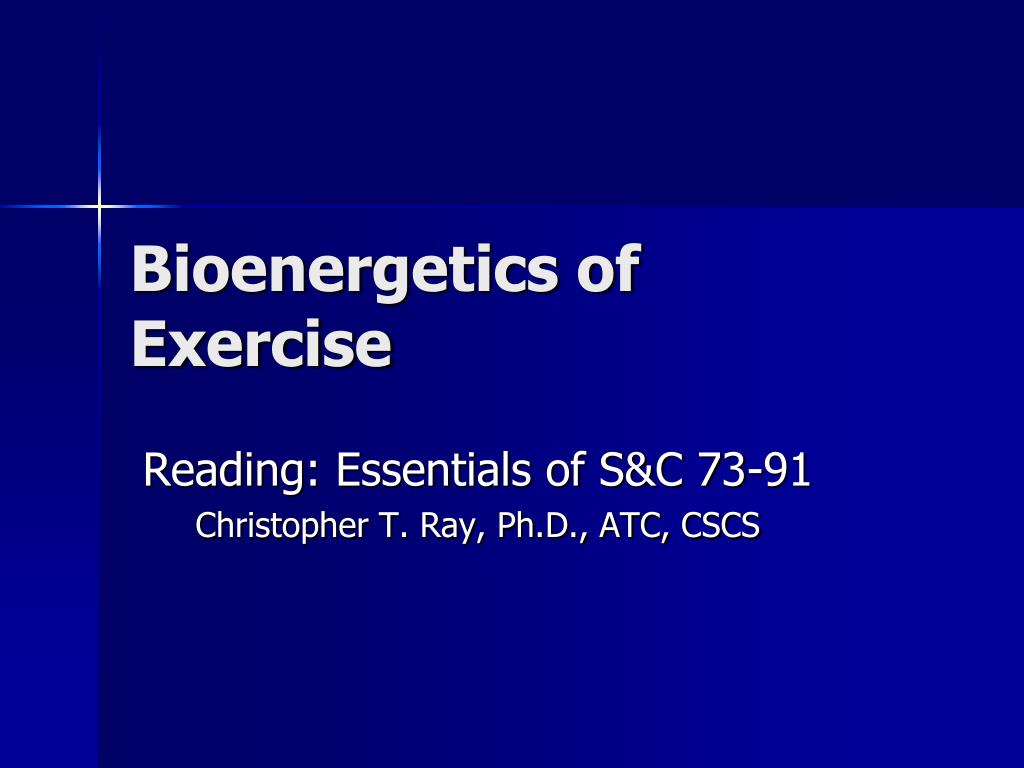 Bioenergetics of Exercise

Reading: Essentials of S&C 73-91

Christopher T. Ray, Ph.D., ATC, CSCS